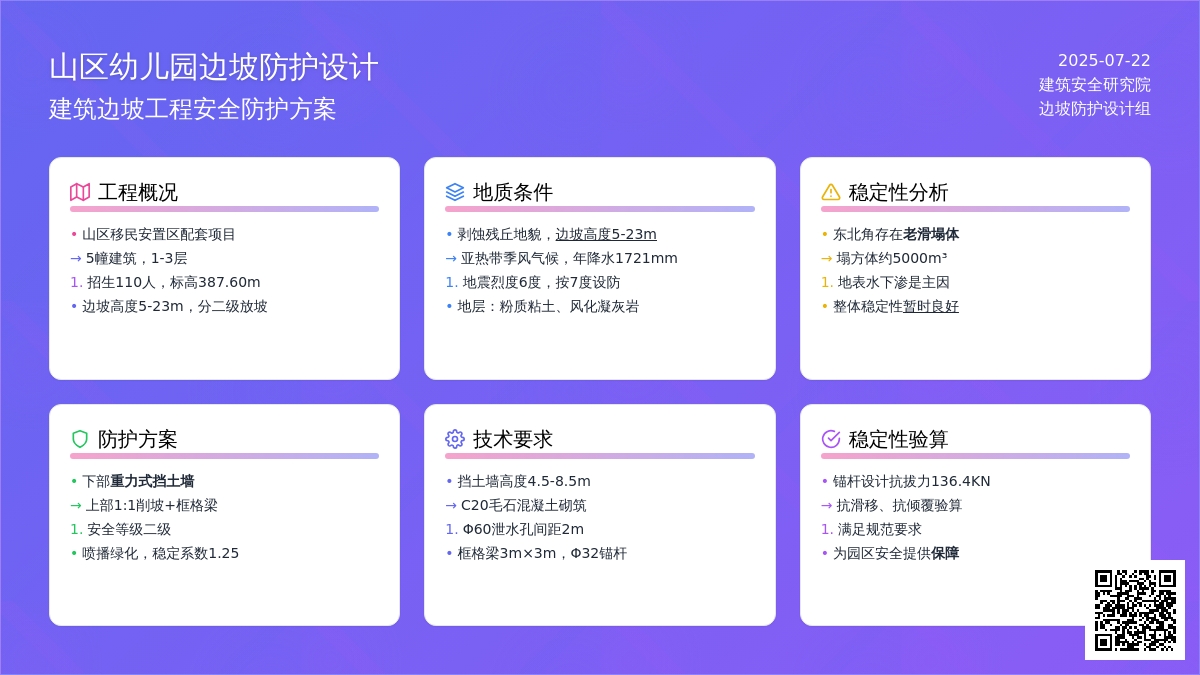 山区幼儿园边坡防护设计
建筑边坡工程安全防护方案

2025-07-22
建筑安全研究院
边坡防护设计组

工程概况

• 山区移民安置区配套项目
→ 5幢建筑，1-3层
1. 招生110人，标高387.60m
• 边坡高度5-23m，分二级放坡

地质条件

• 剥蚀残丘地貌，边坡高度5-23m
→ 亚热带季风气候，年降水1721mm
1. 地震烈度6度，按7度设防
• 地层：粉质粘土、风化凝灰岩

稳定性分析

• 东北角存在老滑塌体
→ 塌方体约5000m³
1. 地表水下渗是主因
• 整体稳定性暂时良好

防护方案

• 下部重力式挡土墙
→ 上部1:1削坡+框格梁
1. 安全等级二级
• 喷播绿化，稳定系数1.25

技术要求

• 挡土墙高度4.5-8.5m
→ C20毛石混凝土砌筑
1. Φ60泄水孔间距2m
• 框格梁3m×3m，Φ32锚杆

稳定性验算

• 锚杆设计抗拔力136.4KN
→ 抗滑移、抗倾覆验算
1. 满足规范要求
• 为园区安全提供保障